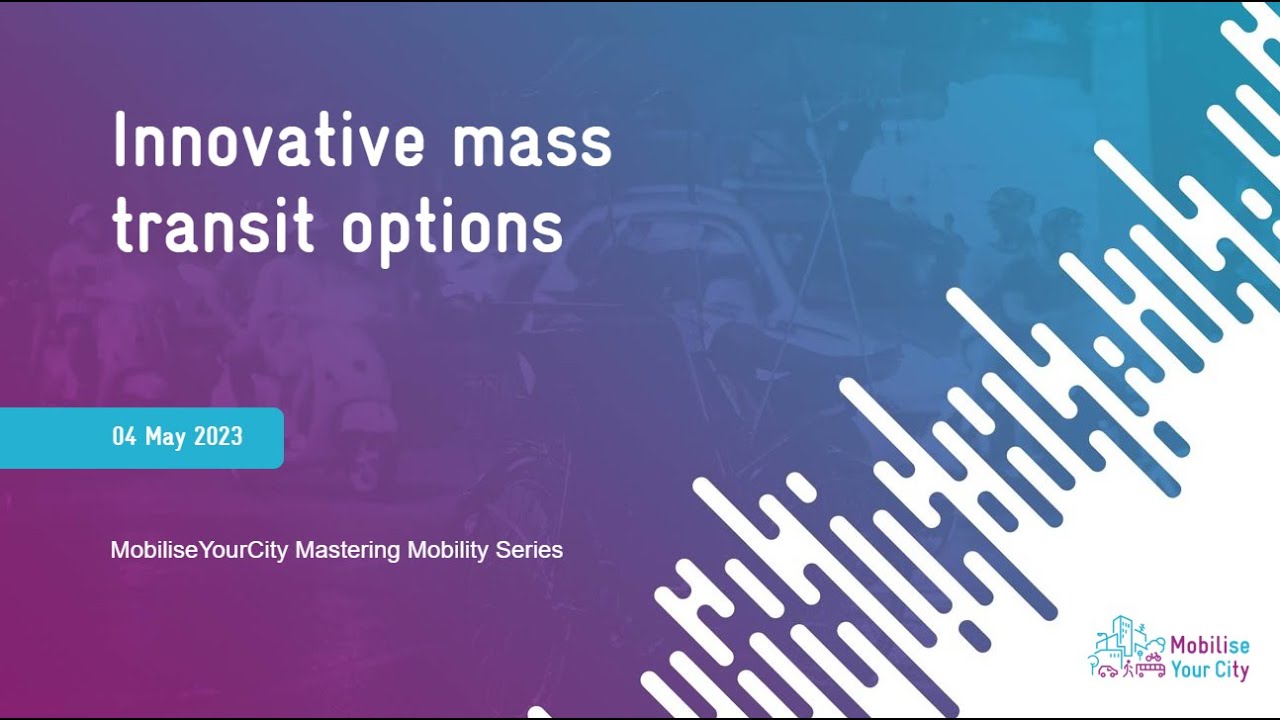 Innovative mass transit options

04 May 2023

MobiliseYourCity Mastering Mobility Series

Mobilise Your City